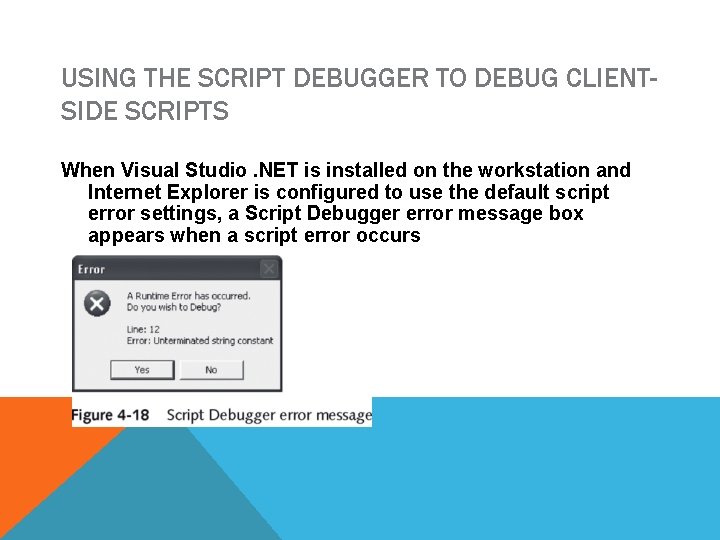 USING THE SCRIPT DEBUGGER TO DEBUG CLIENT-SIDE SCRIPTS

When Visual Studio .NET is installed on the workstation and Internet Explorer is configured to use the default script error settings, a Script Debugger error message box appears when a script error occurs

Error

A Runtime Error has occurred.
Do you wish to Debug?

Line: 12
Error: Unterminated string constant

Yes No

Figure 4-18 Script Debugger error message